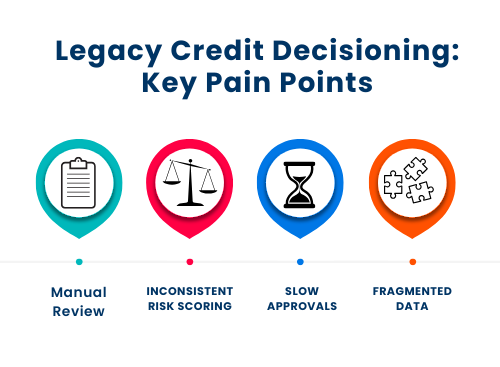 Legacy Credit Decisioning: Key Pain Points

Manual Review

INCONSISTENT RISK SCORING

SLOW APPROVALS

FRAGMENTED DATA